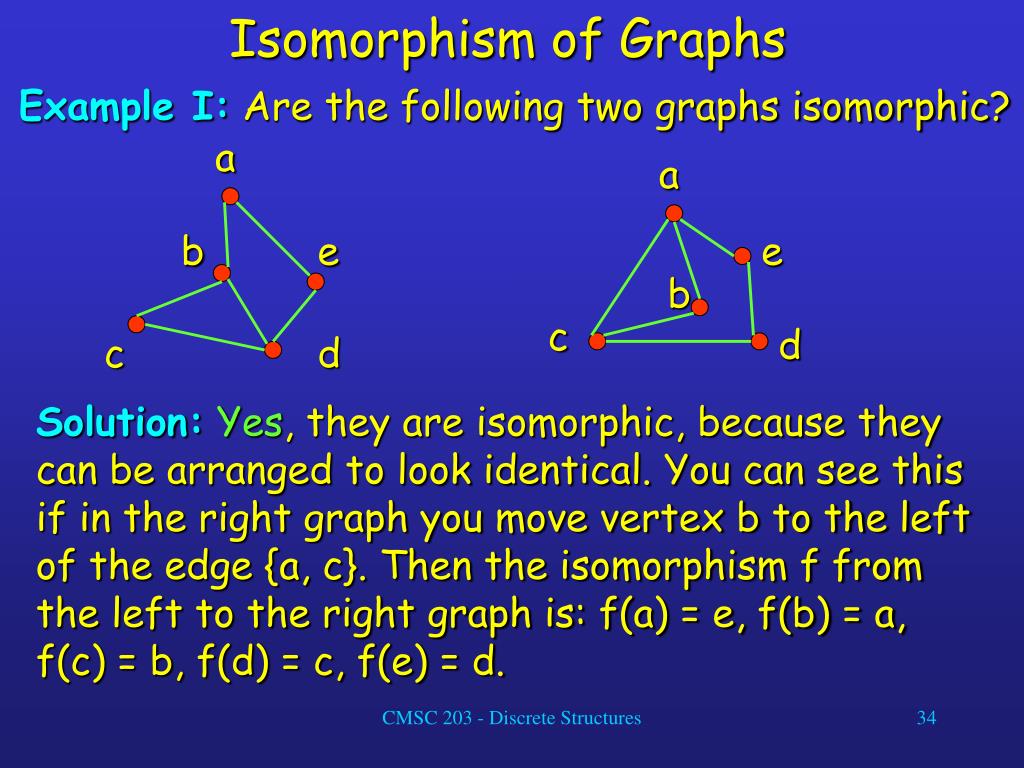 Isomorphism of Graphs

Example I: Are the following two graphs isomorphic?

a
b
e
c
d

a
e
b
c
d

Solution: Yes, they are isomorphic, because they can be arranged to look identical. You can see this if in the right graph you move vertex b to the left of the edge {a, c}. Then the isomorphism f from the left to the right graph is: f(a) = e, f(b) = a, f(c) = b, f(d) = c, f(e) = d.

CMSC 203 - Discrete Structures

34